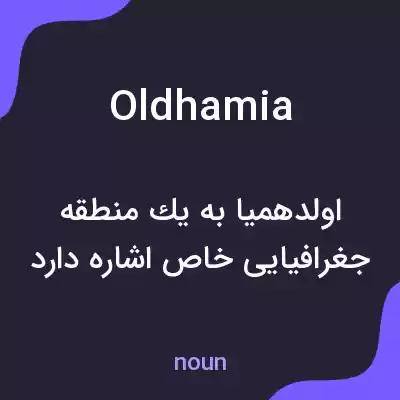 Oldhamia

اولدهمیا به یك منطقه جغرافیایی خاص اشاره دارد

noun